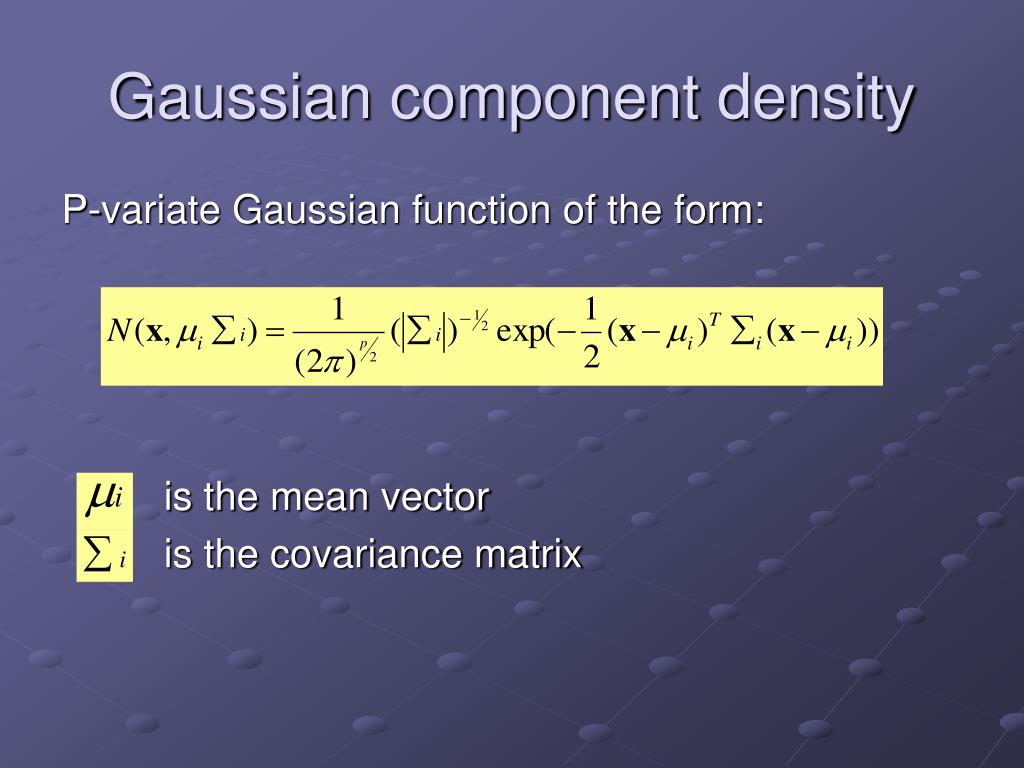 Gaussian component density

P-variate Gaussian function of the form:

$N(\mathbf{x}, \mu_i \sum_i) = \frac{1}{(2\pi)^{p/2}} (|\sum_i|)^{-1/2} \exp(-\frac{1}{2}(\mathbf{x} - \mu_i)^T \sum_i (\mathbf{x} - \mu_i))$

$\mu_i$ is the mean vector

$\sum_i$ is the covariance matrix